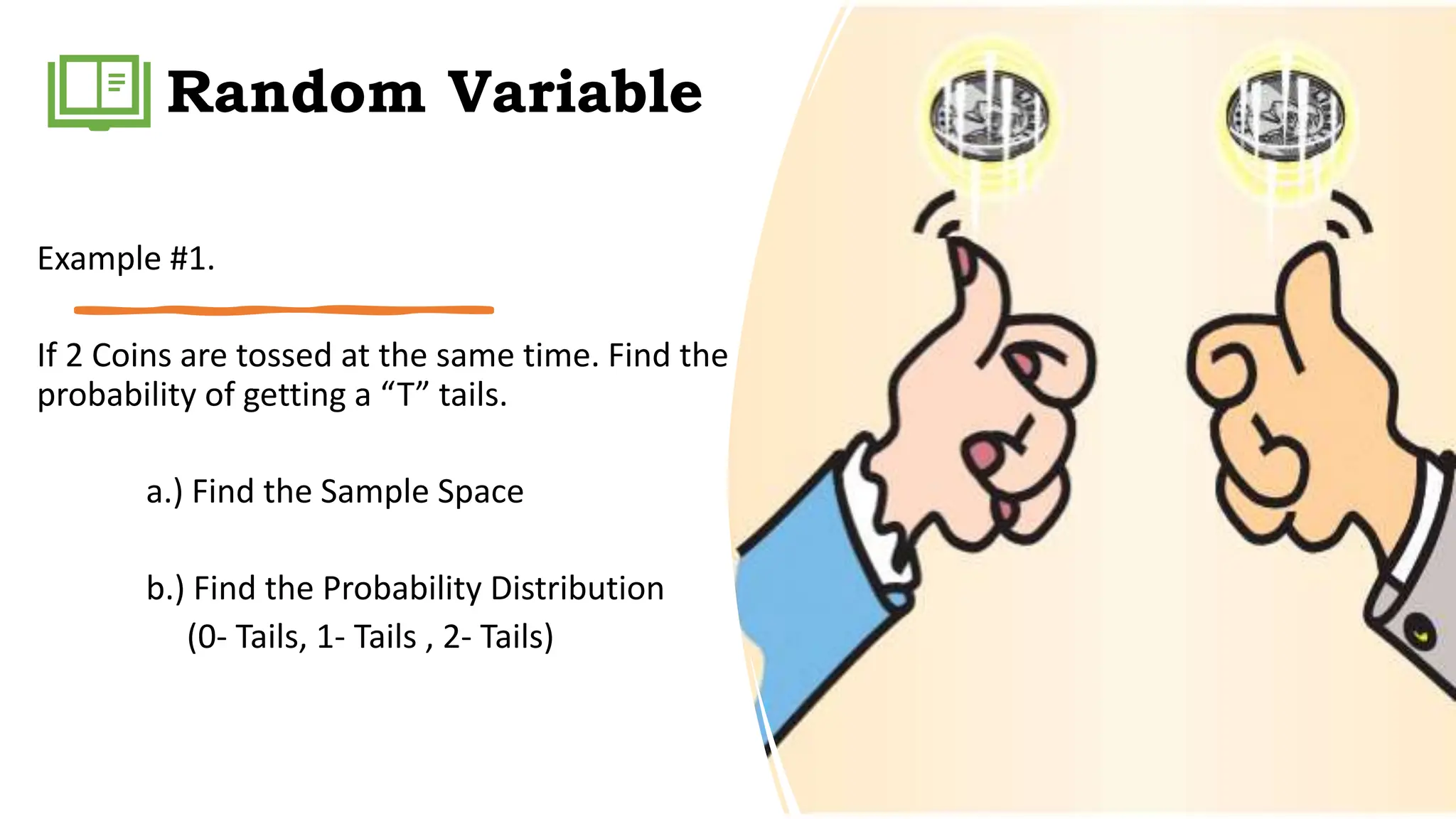 Random Variable

Example #1.

If 2 Coins are tossed at the same time. Find the probability of getting a “T” tails.

a.) Find the Sample Space

b.) Find the Probability Distribution (0- Tails, 1- Tails , 2- Tails)